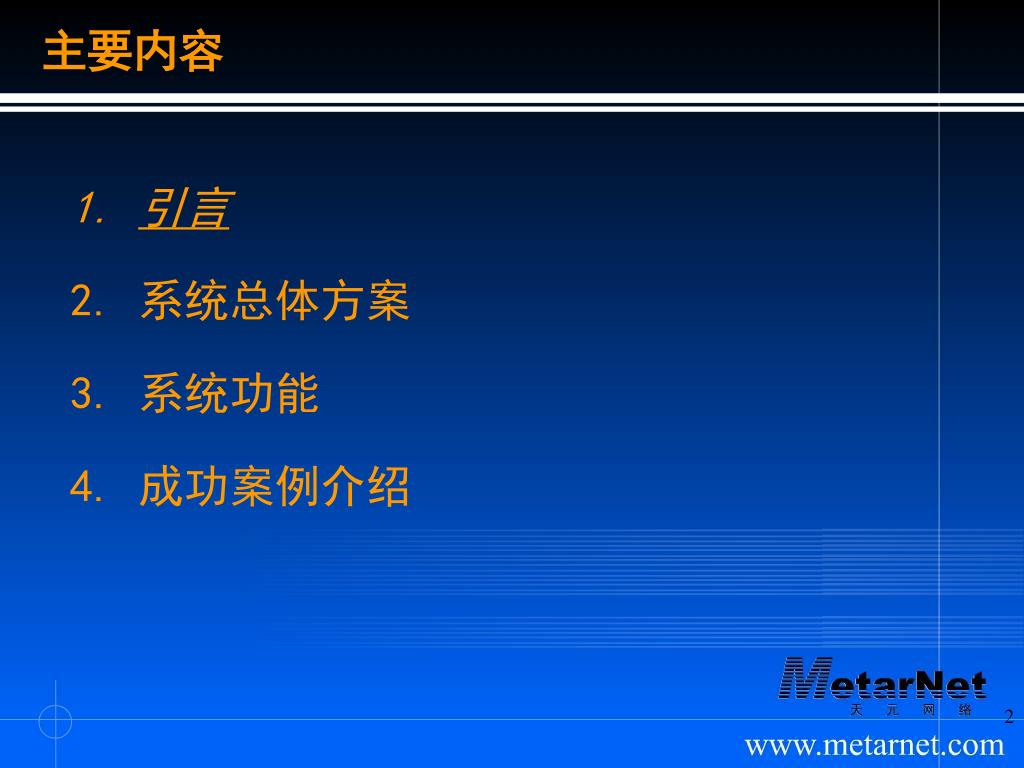 主要内容

1. 引言

2. 系统总体方案

3. 系统功能

4. 成功案例介绍

MetarNet
天 元 网 络

2

www.metarnet.com